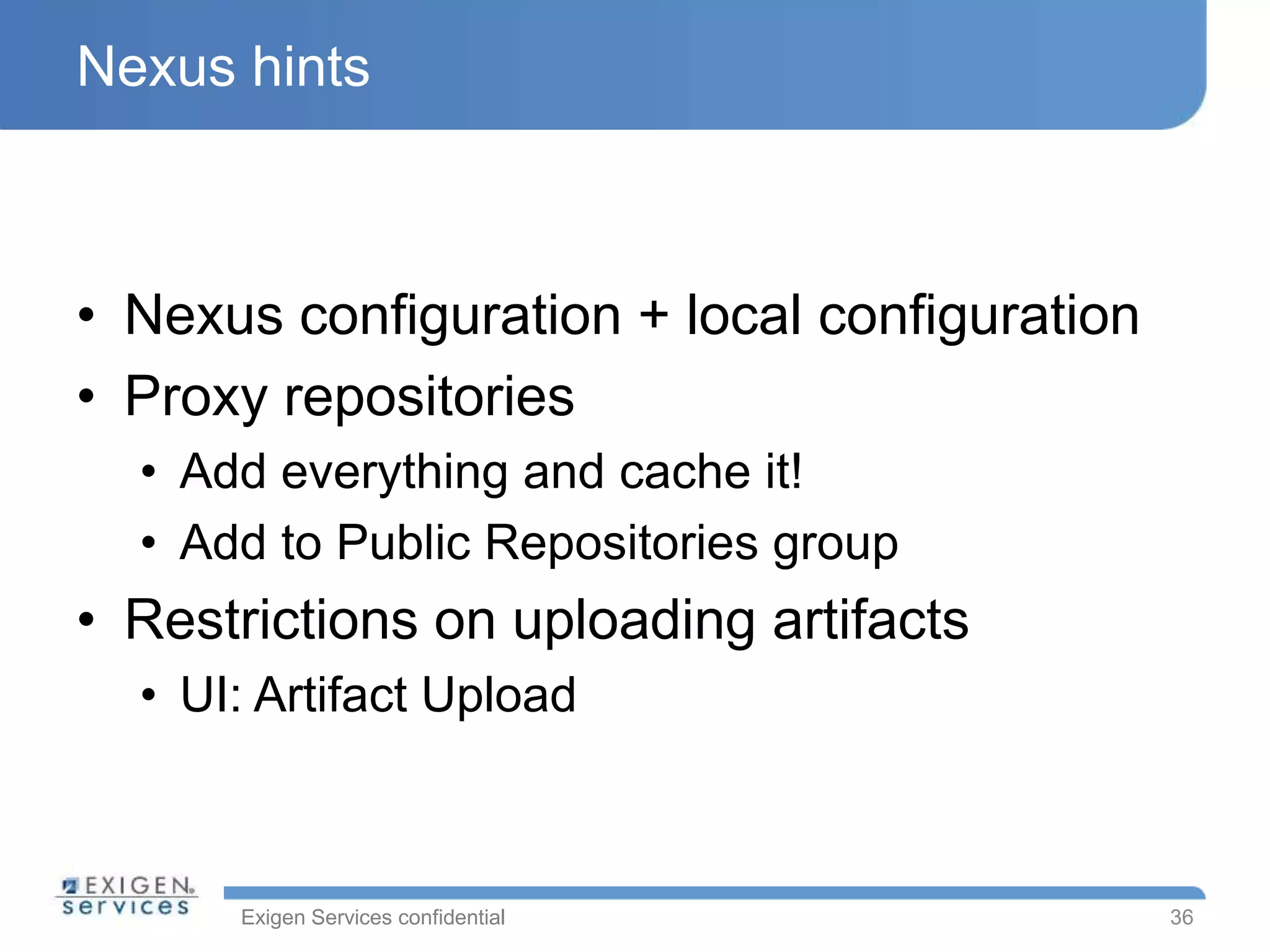 Nexus hints

• Nexus configuration + local configuration
• Proxy repositories
  • Add everything and cache it!
  • Add to Public Repositories group
• Restrictions on uploading artifacts
  • UI: Artifact Upload

EXIGEN services

Exigen Services confidential

36